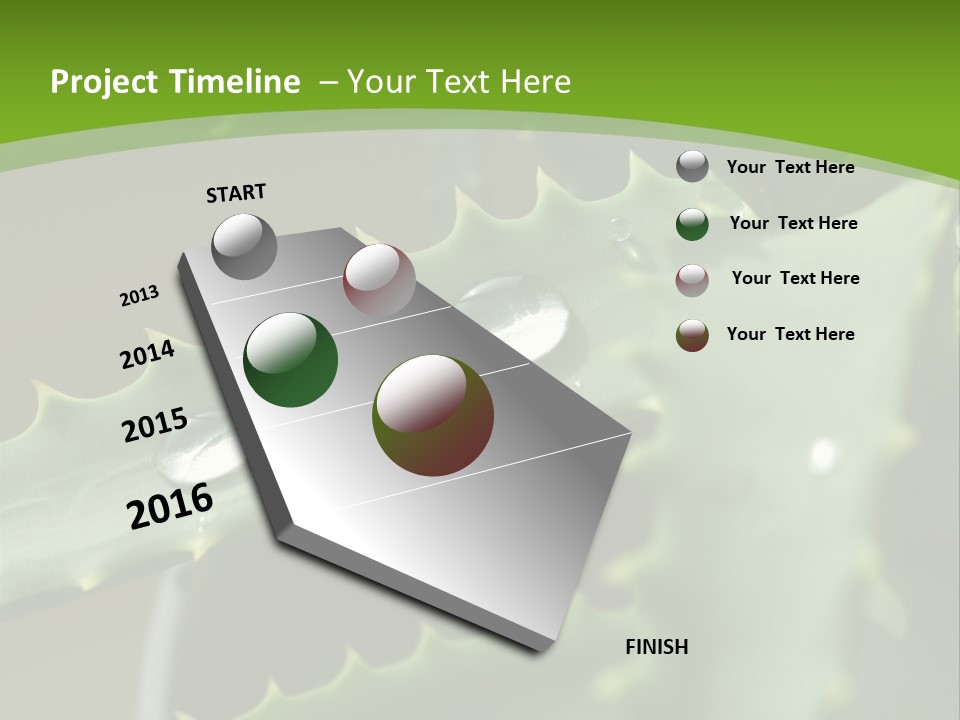 Project Timeline – Your Text Here

START

2013

2014

2015

2016

FINISH

Your Text Here

Your Text Here

Your Text Here

Your Text Here